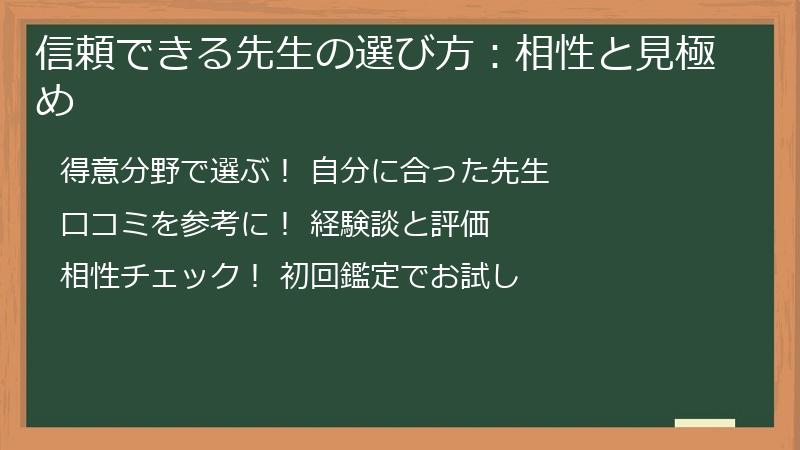 信頼できる先生の選び方：相性と見極め

得意分野で選ぶ！ 自分に合った先生

口コミを参考に！ 経験談と評価

相性チェック！ 初回鑑定でお試し